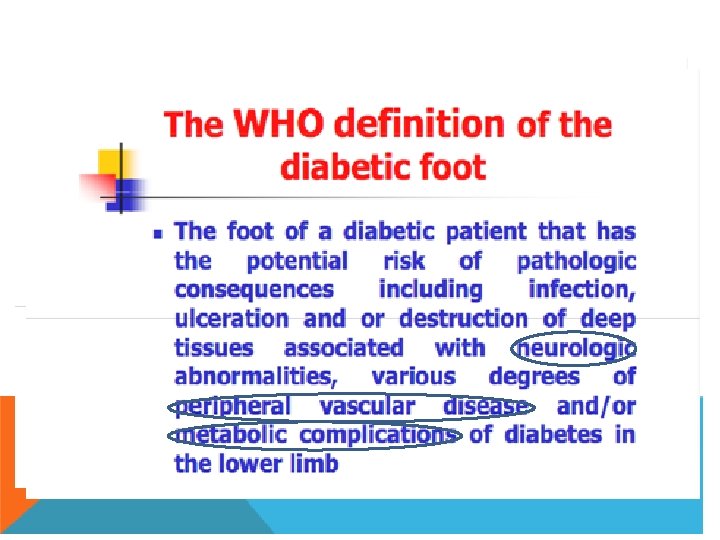 The WHO definition of the diabetic foot

▪ The foot of a diabetic patient that has the potential risk of pathologic consequences including infection, ulceration and or destruction of deep tissues associated with neurologic abnormalities, various degrees of peripheral vascular disease and/or metabolic complications of diabetes in the lower limb